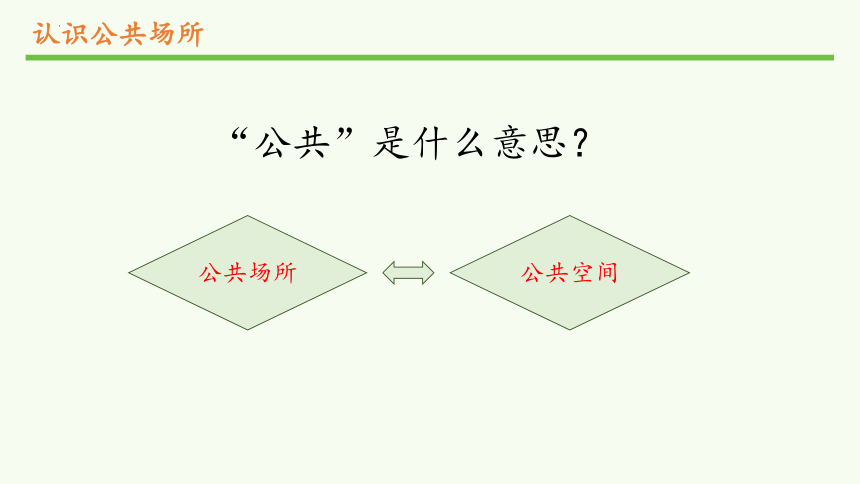 认识公共场所

“公共”是什么意思？

公共场所

公共空间